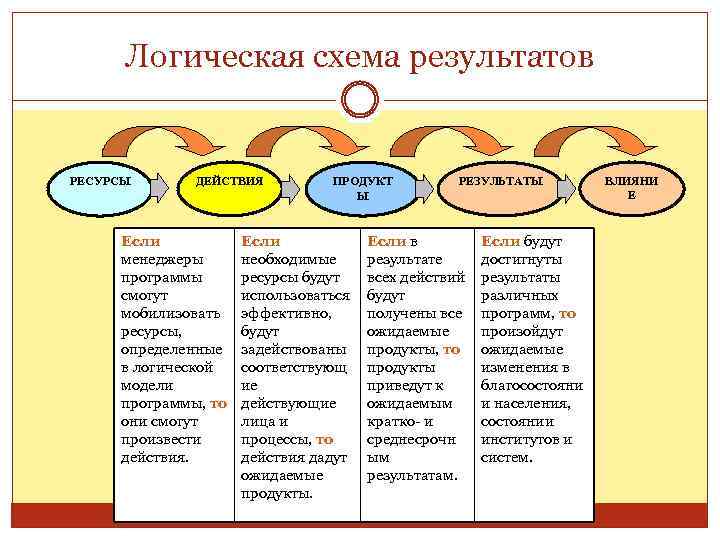 Логическая схема результатов

РЕСУРСЫ

ДЕЙСТВИЯ

ПРОДУКТЫ

РЕЗУЛЬТАТЫ

ВЛИЯНИЕ

| Если менеджеры программы смогут мобилизовать ресурсы, определенные в логической модели программы, то они смогут произвести действия. | Если необходимые ресурсы будут использоваться эффективно, будут задействованы соответствующие действующие лица и процессы, то действия дадут ожидаемые продукты. | Если в результате всех действий будут получены все ожидаемые продукты, то продукты приведут к ожидаемым кратко- и среднесрочным результатам. | Если будут достигнуты результаты различных программ, то произойдут ожидаемые изменения в благосостоянии населения, состоянии институтов и систем. |
|---|---|---|---|